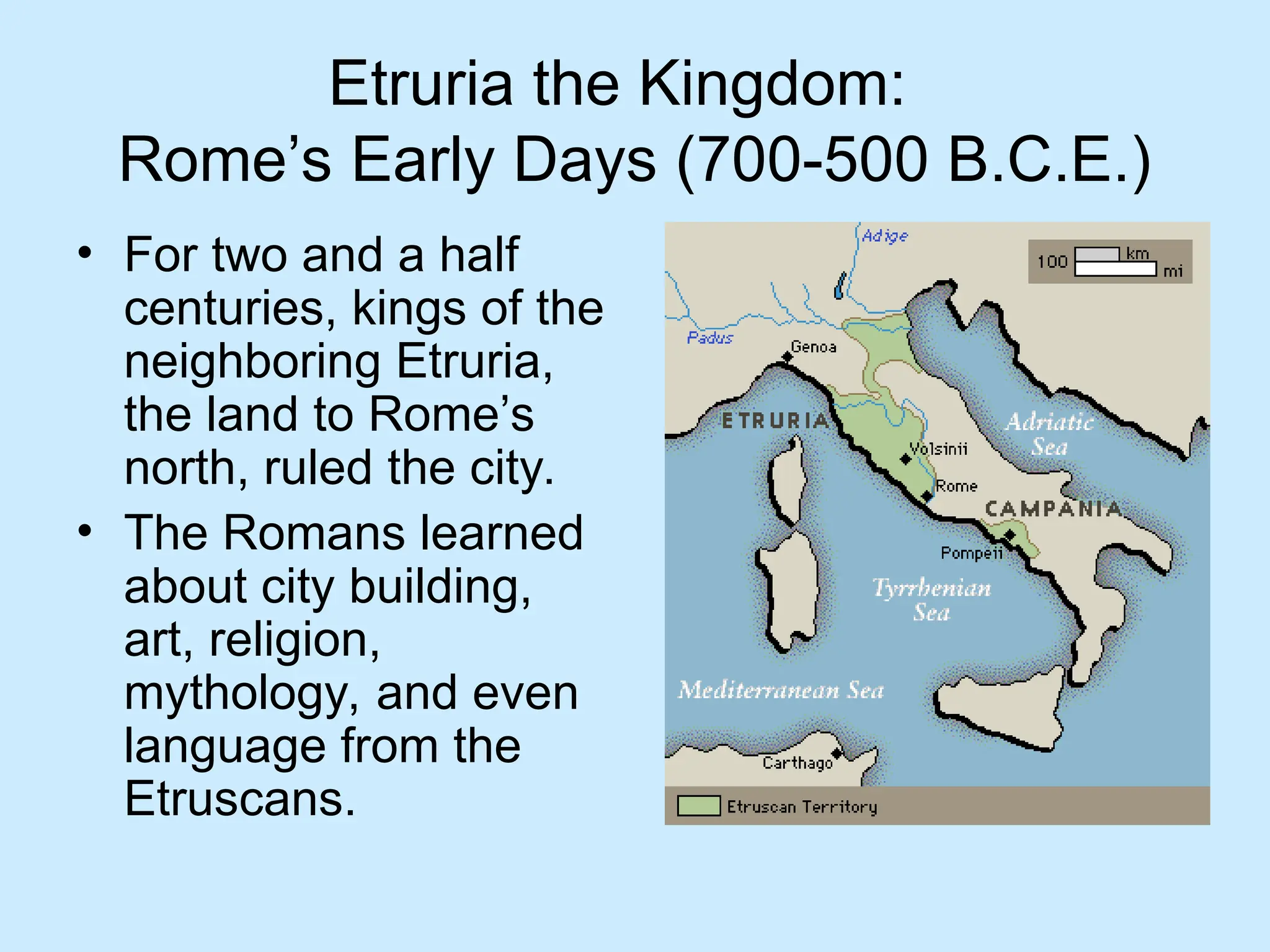 Etruria the Kingdom:
Rome’s Early Days (700-500 B.C.E.)

• For two and a half centuries, kings of the neighboring Etruria, the land to Rome’s north, ruled the city.

• The Romans learned about city building, art, religion, mythology, and even language from the Etruscans.

Adige
100 km mi
Padus
Genoa
ETRURIA
Volsinii
Adriatic Sea
Rome
CAMPANIA
Pompeii
Tyrrhenian Sea
Mediterranean Sea
Carthago
Etruscan Territory